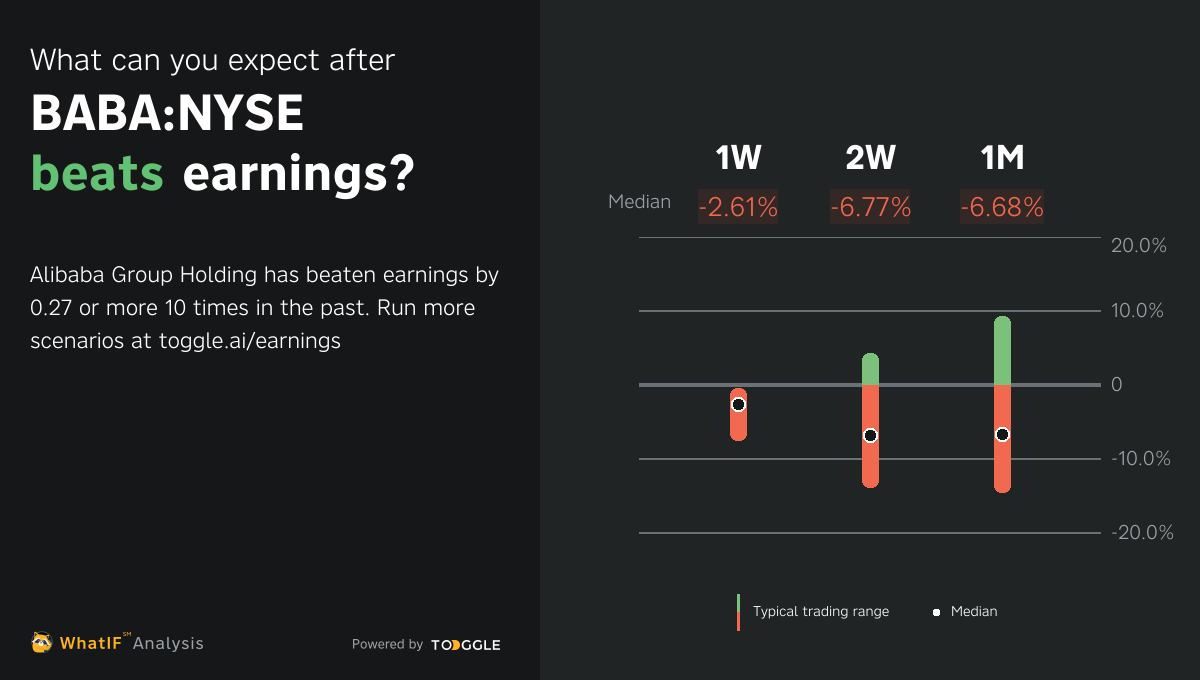 What can you expect after
BABA:NYSE
beats earnings?

Alibaba Group Holding has beaten earnings by 0.27 or more 10 times in the past. Run more scenarios at toggle.ai/earnings

WhatIF℠ Analysis

Powered by TOGGLE

| | 1W | 2W | 1M |
|---|---|---|---|
| Median | -2.61% | -6.77% | -6.68% |

20.0%
10.0%
0
-10.0%
-20.0%

Typical trading range
Median